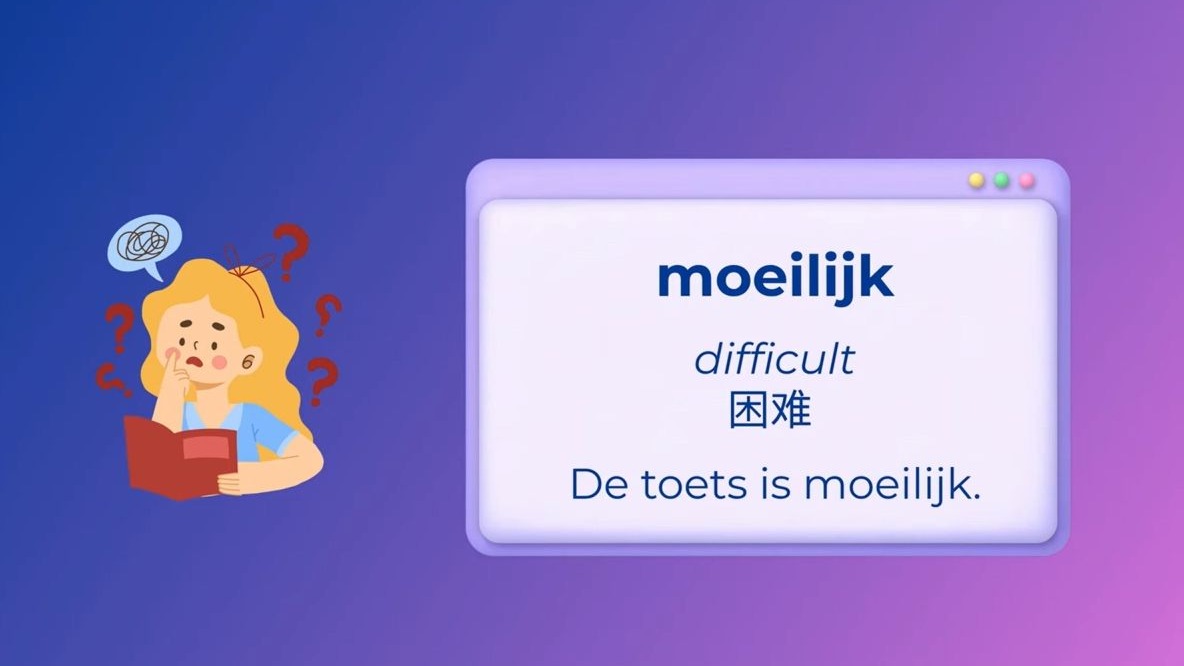 moeilijk

difficult
困难

De toets is moeilijk.